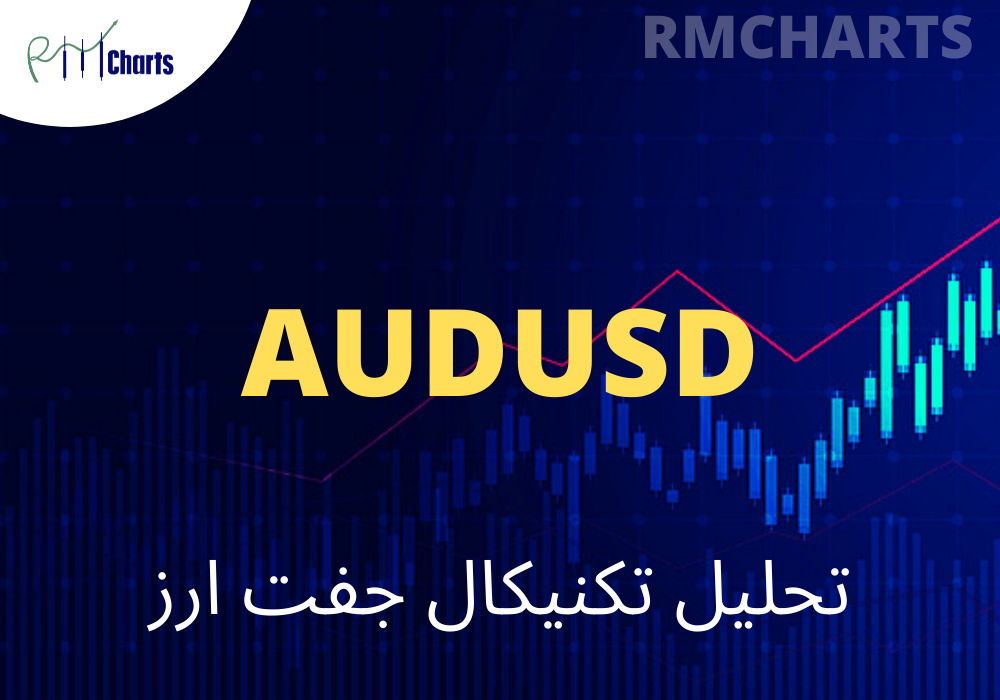 RM Charts

RMCHARTS

AUDUSD

تحلیل تکنیکال جفت ارز